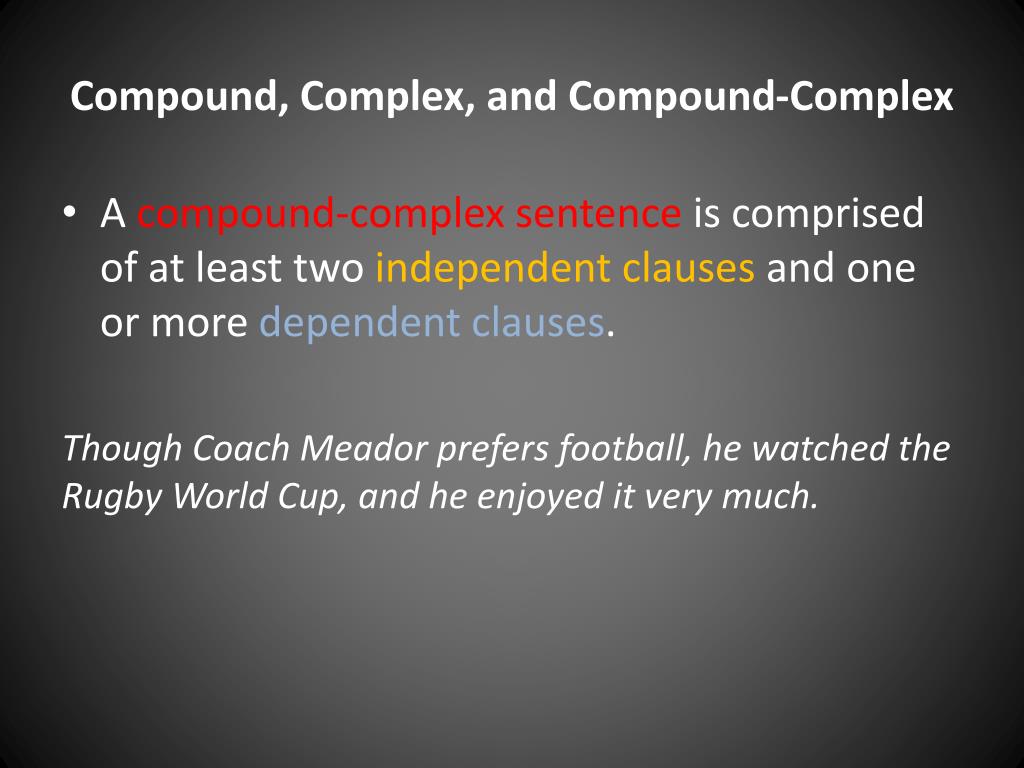 Compound, Complex, and Compound-Complex

• A compound-complex sentence is comprised of at least two independent clauses and one or more dependent clauses.

Though Coach Meador prefers football, he watched the Rugby World Cup, and he enjoyed it very much.